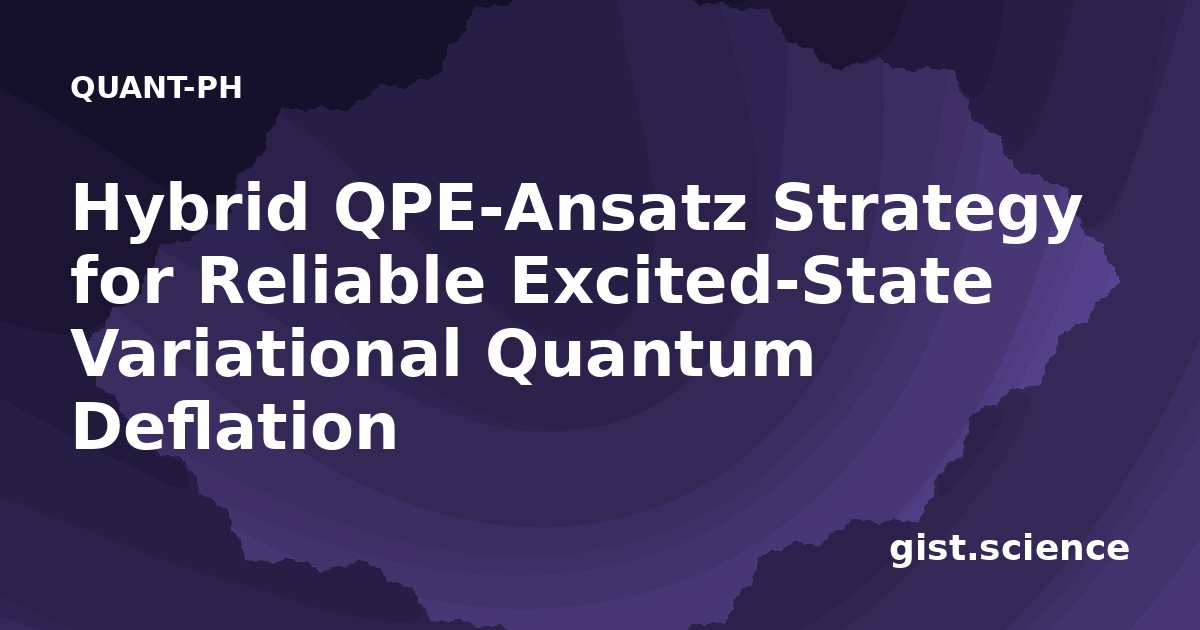 QUANT-PH

Hybrid QPE-Ansatz Strategy for Reliable Excited-State Variational Quantum Deflation

gist.science